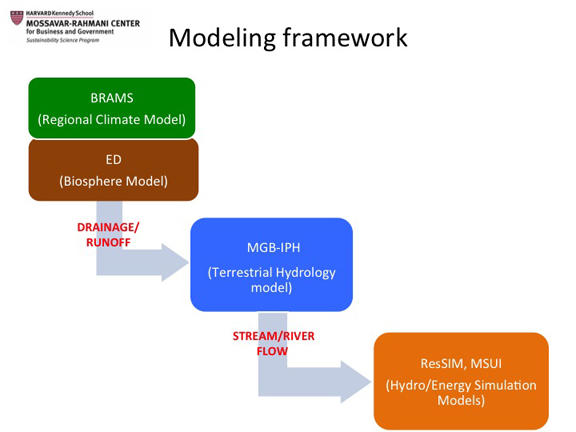 HARVARD Kennedy School
MOSSAVAR-RAHMANI CENTER
for Business and Government
Sustainability Science Program

Modeling framework

BRAMS
(Regional Climate Model)

ED
(Biosphere Model)

DRAINAGE/
RUNOFF

MGB-IPH
(Terrestrial Hydrology model)

STREAM/RIVER
FLOW

ResSIM, MSUI
(Hydro/Energy Simulation Models)